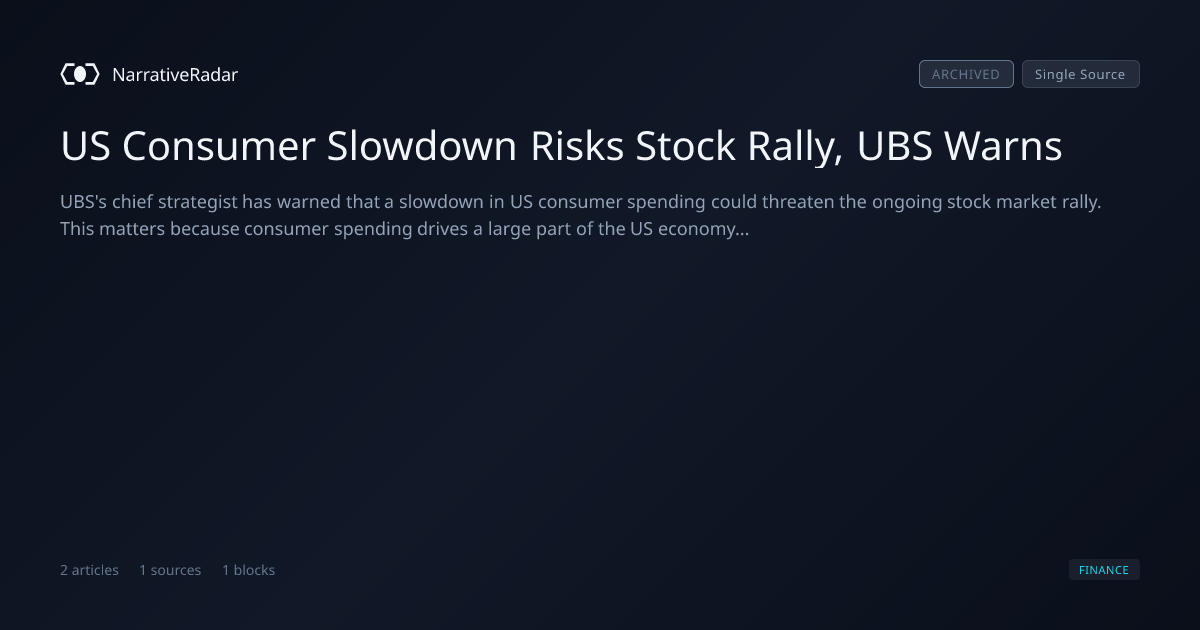 NarrativeRadar

ARCHIVED Single Source

US Consumer Slowdown Risks Stock Rally, UBS Warns

UBS's chief strategist has warned that a slowdown in US consumer spending could threaten the ongoing stock market rally. This matters because consumer spending drives a large part of the US economy...

2 articles 1 sources 1 blocks

FINANCE